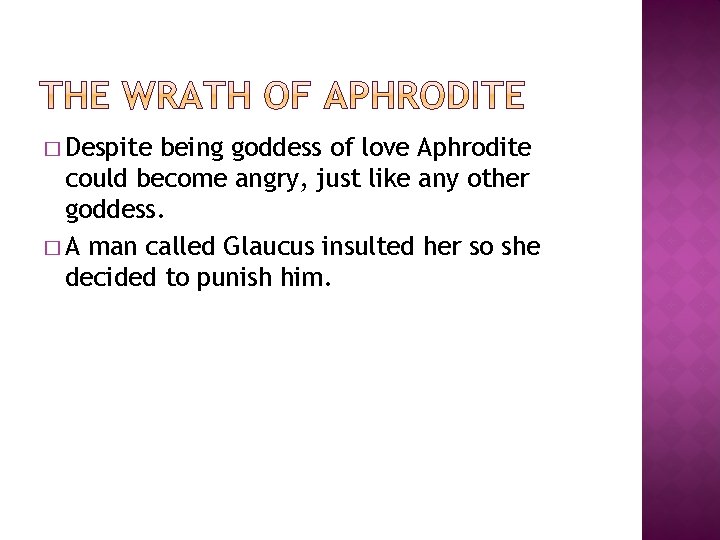 THE WRATH OF APHRODITE

□ Despite being goddess of love Aphrodite could become angry, just like any other goddess.

□ A man called Glaucus insulted her so she decided to punish him.